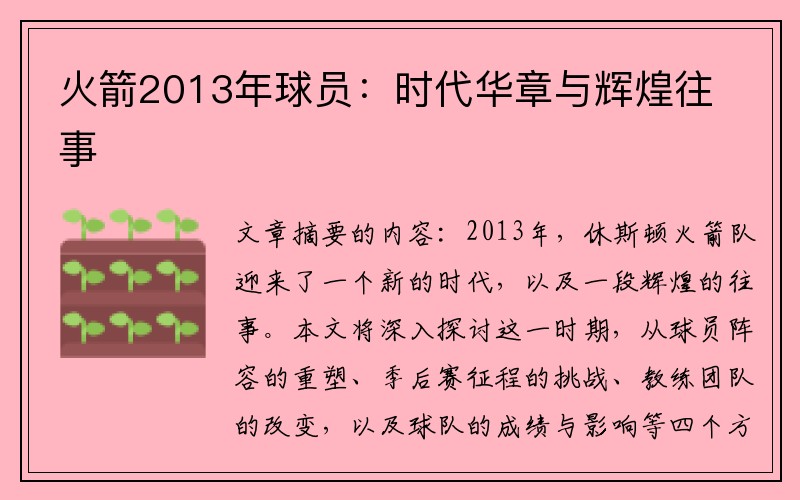 火箭2013年球员：时代华章与辉煌往事

文章摘要的内容：2013年，休斯顿火箭队迎来了一个新的时代，以及一段辉煌的往事。本文将深入探讨这一时期，从球员阵容的重塑、季后赛征程的挑战、教练团队的改变，以及球队的成绩与影响等四个方